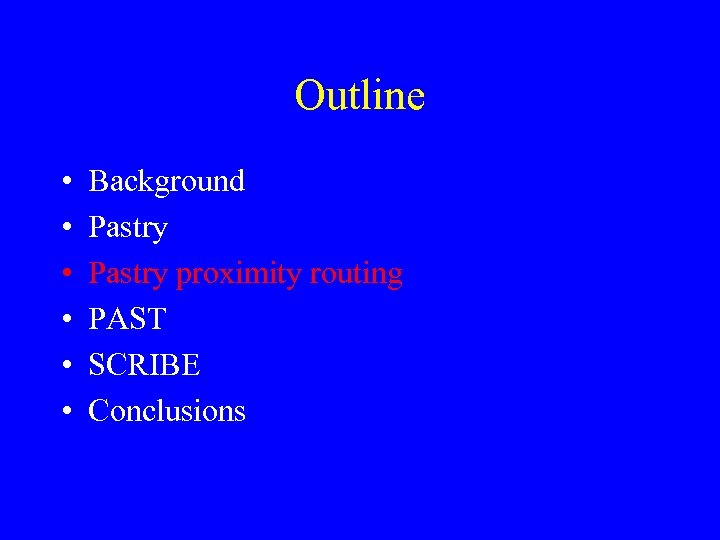 Outline

• Background
• Pastry
• Pastry proximity routing
• PAST
• SCRIBE
• Conclusions